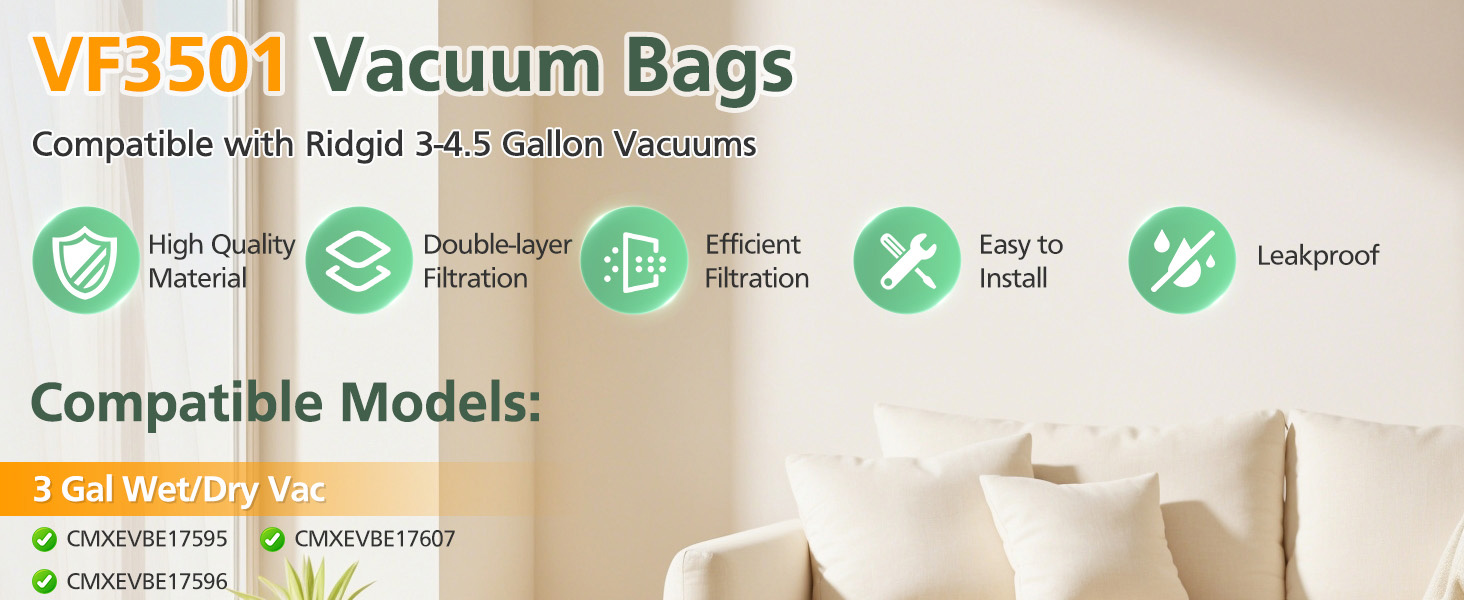 VF3501 Vacuum Bags

Compatible with Ridgid 3-4.5 Gallon Vacuums

High Quality Material

Double-layer Filtration

Efficient Filtration

Easy to Install

Leakproof

Compatible Models:

3 Gal Wet/Dry Vac

CMXEVBE17595

CMXEVBE17607

CMXEVBE17596